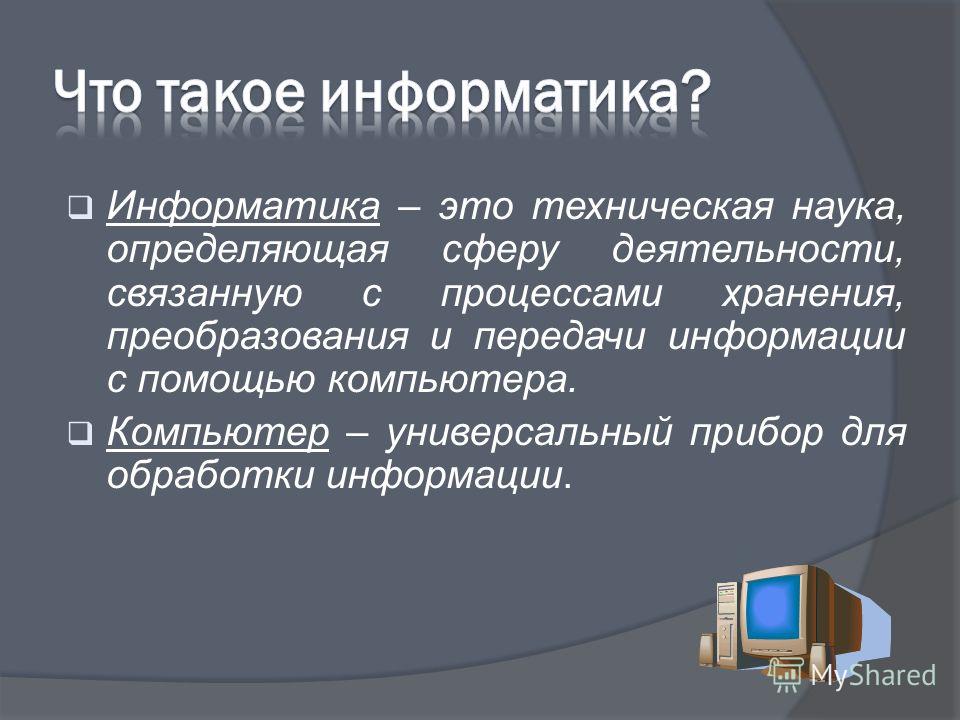 Что такое информатика?

Информатика – это техническая наука, определяющая сферу деятельности, связанную с процессами хранения, преобразования и передачи информации с помощью компьютера.

Компьютер – универсальный прибор для обработки информации.

MyShared